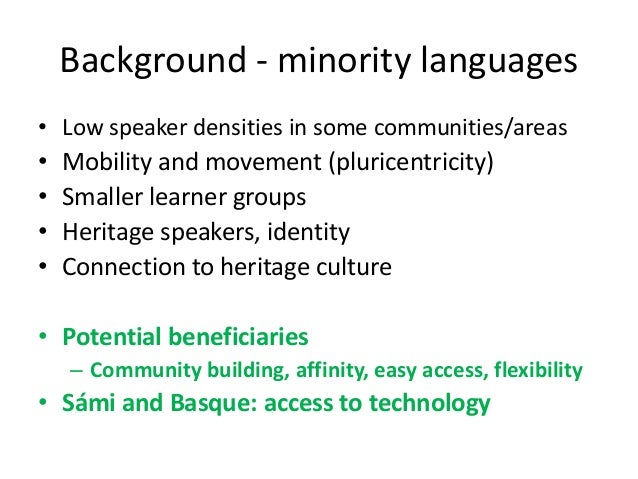 Background - minority languages

• Low speaker densities in some communities/areas
• Mobility and movement (pluricentricity)
• Smaller learner groups
• Heritage speakers, identity
• Connection to heritage culture

• Potential beneficiaries
– Community building, affinity, easy access, flexibility
• Sámi and Basque: access to technology